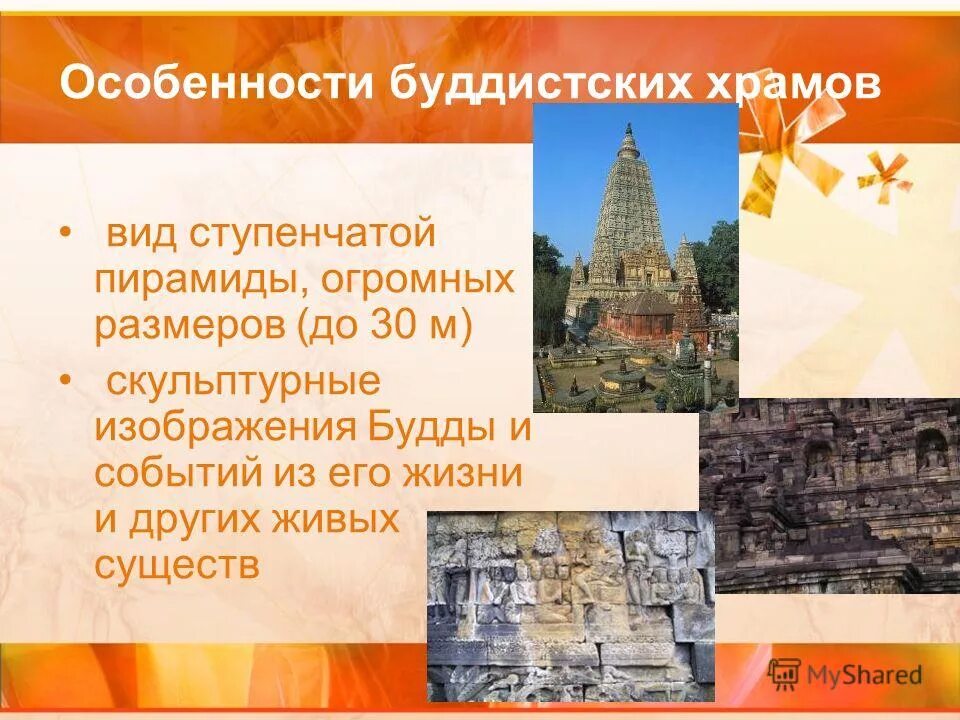 Особенности буддистских храмов

• вид ступенчатой пирамиды, огромных размеров (до 30 м)

• скульптурные изображения Будды и событий из его жизни и других живых существ

MyShared